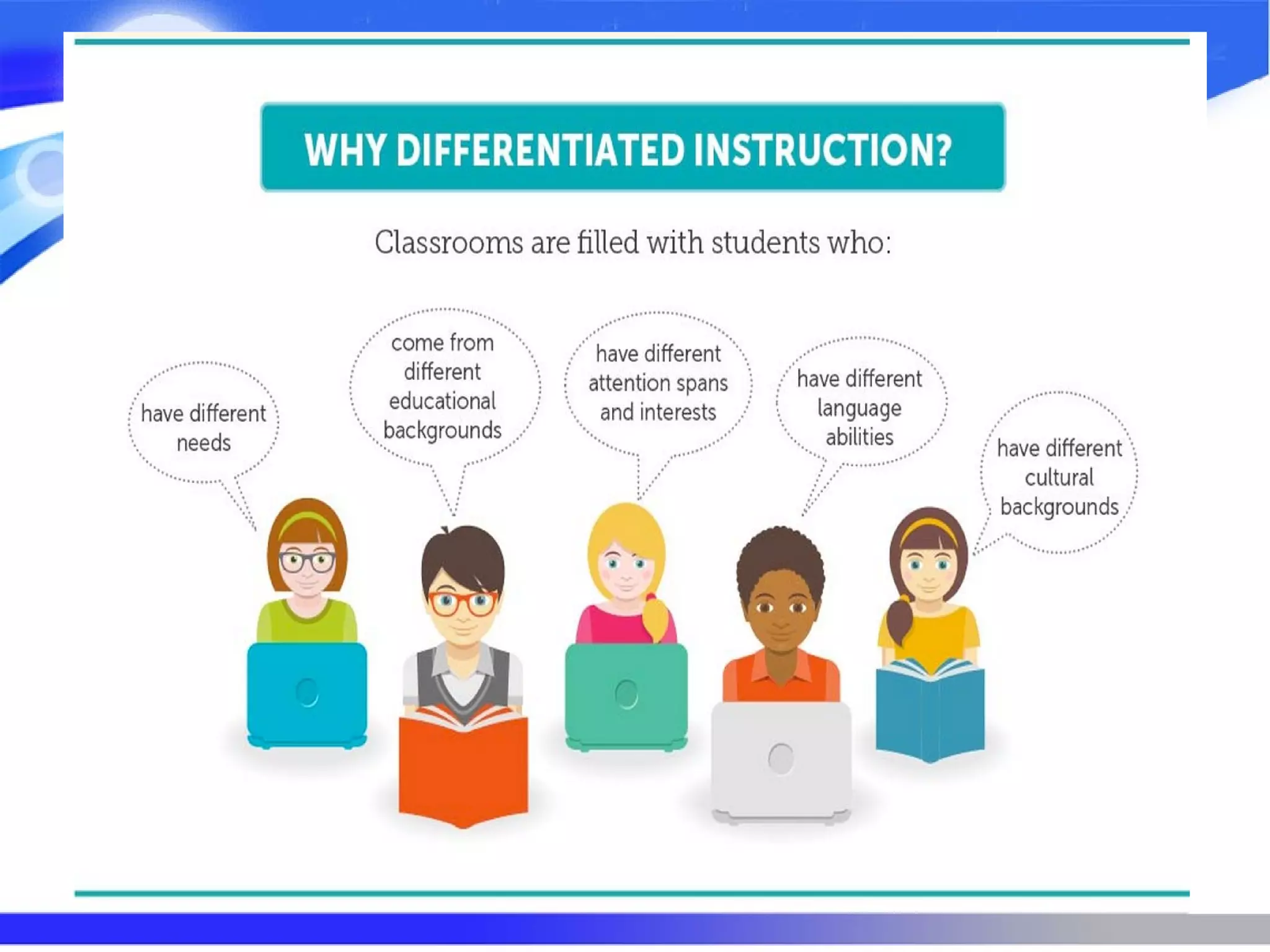 WHY DIFFERENTIATED INSTRUCTION?

Classrooms are filled with students who:

have different needs

come from different educational backgrounds

have different attention spans and interests

have different language abilities

have different cultural backgrounds